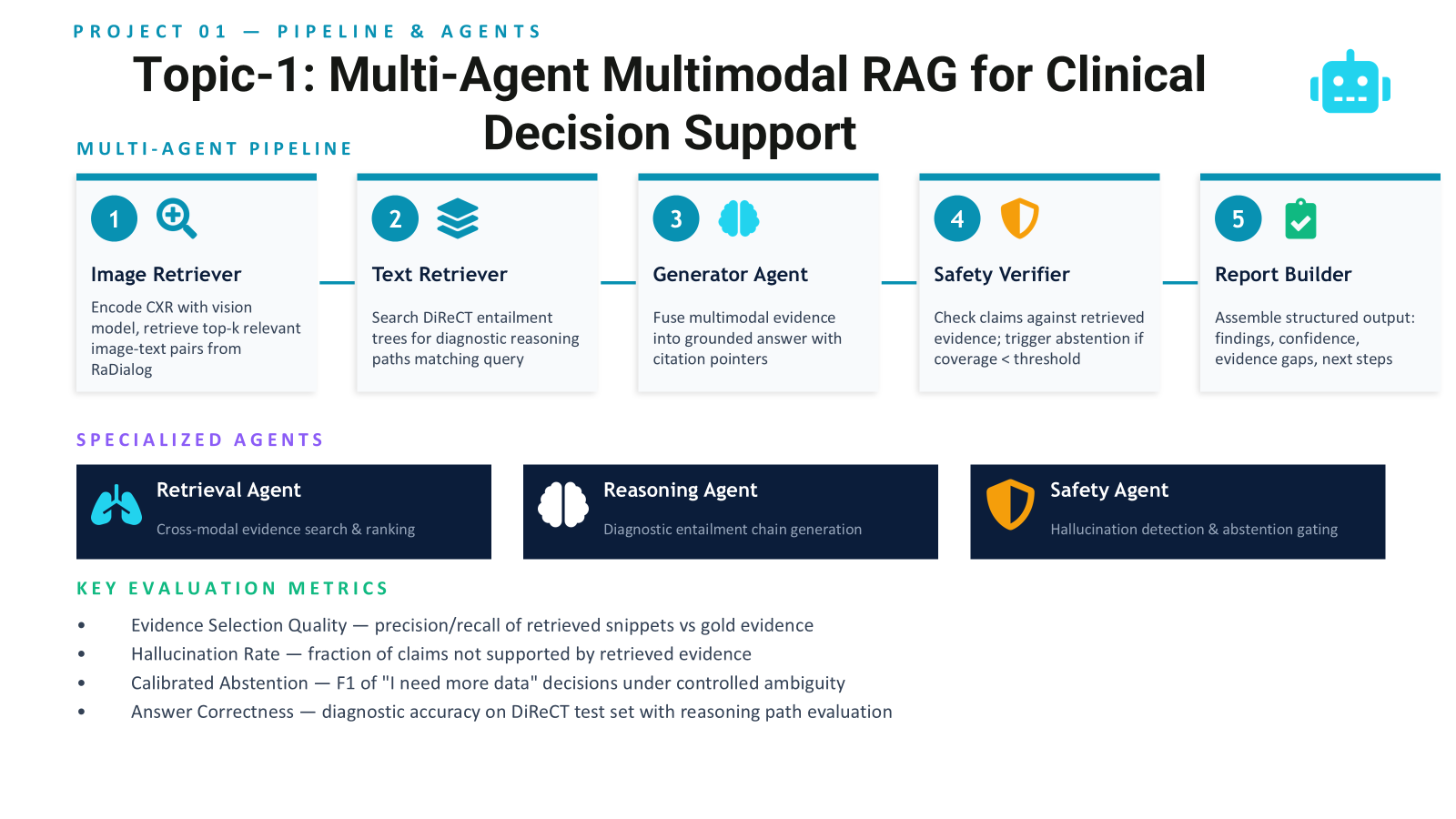 PROJECT 01 — PIPELINE & AGENTS

Topic-1: Multi-Agent Multimodal RAG for Clinical Decision Support

MULTI-AGENT PIPELINE

1

Image Retriever

Encode CXR with vision model, retrieve top-k relevant image-text pairs from RaDialog

2

Text Retriever

Search DiReCT entailment trees for diagnostic reasoning paths matching query

3

Generator Agent

Fuse multimodal evidence into grounded answer with citation pointers

4

Safety Verifier

Check claims against retrieved evidence; trigger abstention if coverage < threshold

5

Report Builder

Assemble structured output: findings, confidence, evidence gaps, next steps

SPECIALIZED AGENTS

Retrieval Agent

Cross-modal evidence search & ranking

Reasoning Agent

Diagnostic entailment chain generation

Safety Agent

Hallucination detection & abstention gating

KEY EVALUATION METRICS

• Evidence Selection Quality — precision/recall of retrieved snippets vs gold evidence
• Hallucination Rate — fraction of claims not supported by retrieved evidence
• Calibrated Abstention — F1 of "I need more data" decisions under controlled ambiguity
• Answer Correctness — diagnostic accuracy on DiReCT test set with reasoning path evaluation